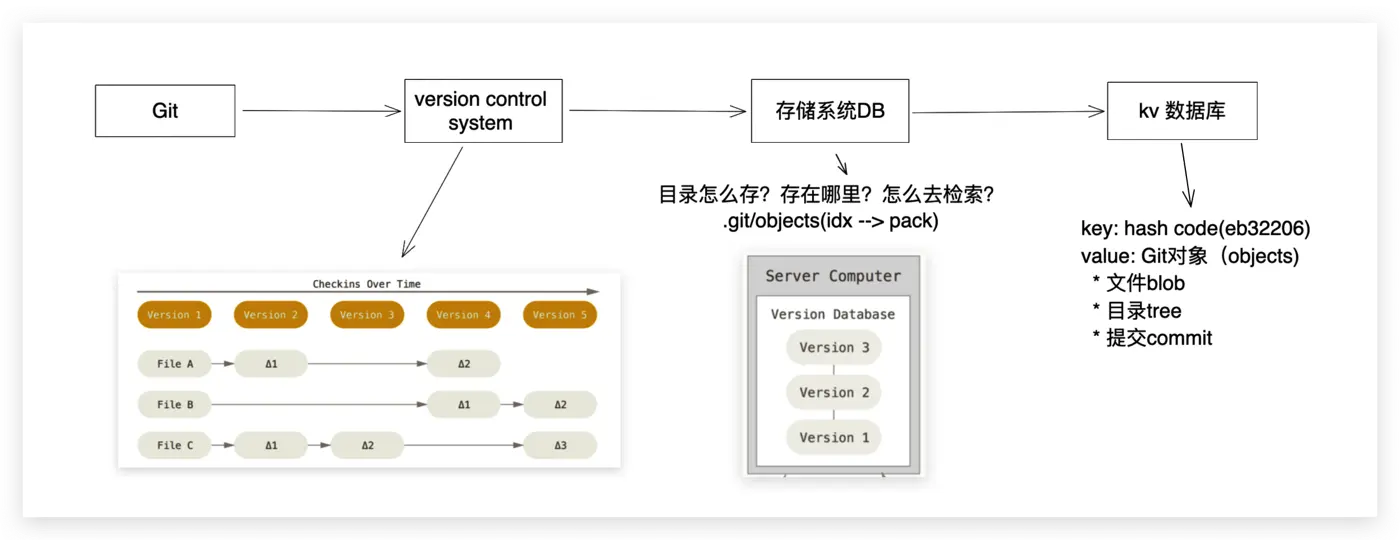 Git

version control system

存储系统DB

kv 数据库

目录怎么存？存在哪里？怎么去检索？
.git/objects(idx --> pack)

key: hash code(eb32206)
value: Git对象（objects)
* 文件blob
* 目录tree
* 提交commit

Checkins Over Time

Version 1
Version 2
Version 3
Version 4
Version 5

File A
Δ1
Δ2

File B
Δ1
Δ2

File C
Δ1
Δ2
Δ3

Server Computer
Version Database
Version 3
Version 2
Version 1